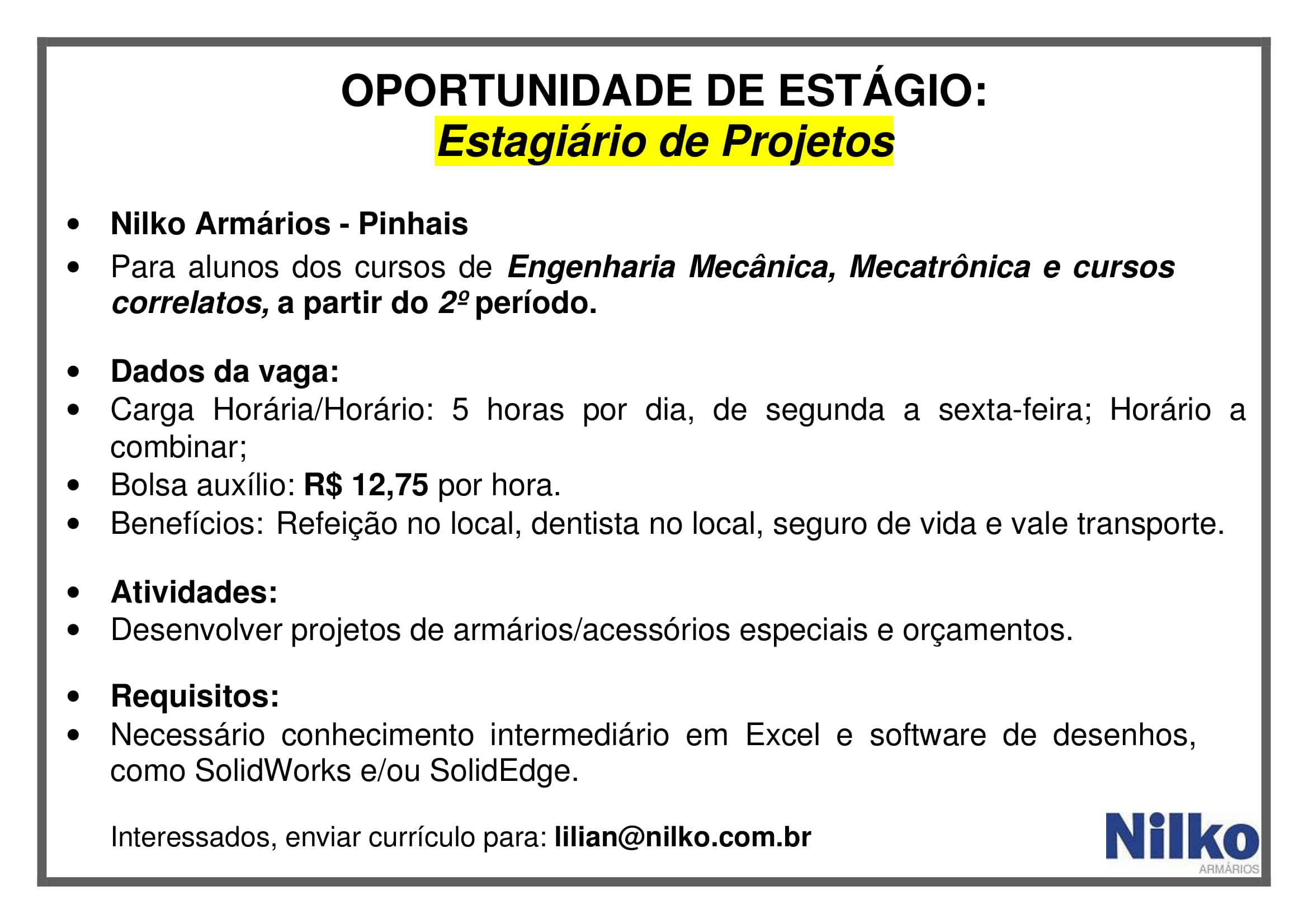 OPORTUNIDADE DE ESTÁGIO:
Estagiário de Projetos

• Nilko Armários - Pinhais
• Para alunos dos cursos de Engenharia Mecânica, Mecatrônica e cursos correlatos, a partir do 2º período.

• Dados da vaga:
• Carga Horária/Horário: 5 horas por dia, de segunda a sexta-feira; Horário a combinar;
• Bolsa auxílio: R$ 12,75 por hora.
• Benefícios: Refeição no local, dentista no local, seguro de vida e vale transporte.

• Atividades:
• Desenvolver projetos de armários/acessórios especiais e orçamentos.

• Requisitos:
• Necessário conhecimento intermediário em Excel e software de desenhos, como SolidWorks e/ou SolidEdge.

Interessados, enviar currículo para: lilian@nilko.com.br

Nilko
ARMÁRIOS